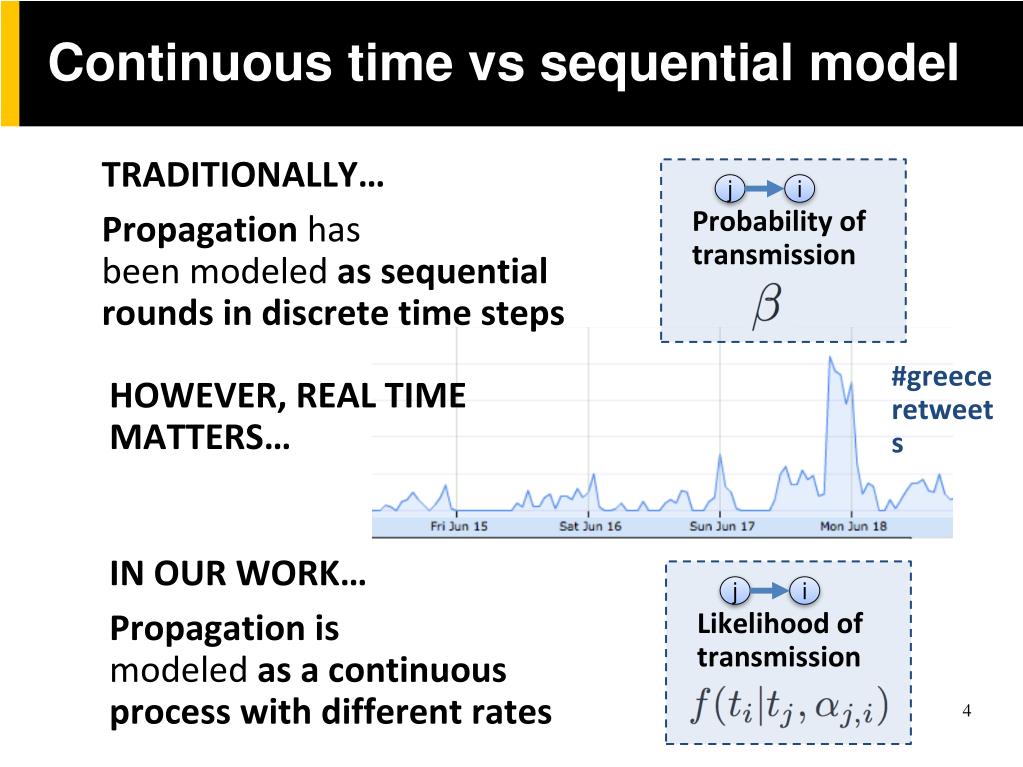 Continuous time vs sequential model

TRADITIONALLY…

Propagation has been modeled as sequential rounds in discrete time steps

j i
Probability of transmission
$\beta$

HOWEVER, REAL TIME MATTERS…

#greece retweets

Fri Jun 15 Sat Jun 16 Sun Jun 17 Mon Jun 18

IN OUR WORK…

Propagation is modeled as a continuous process with different rates

j i
Likelihood of transmission
$f(t_i|t_j, \alpha_{j,i})$

4